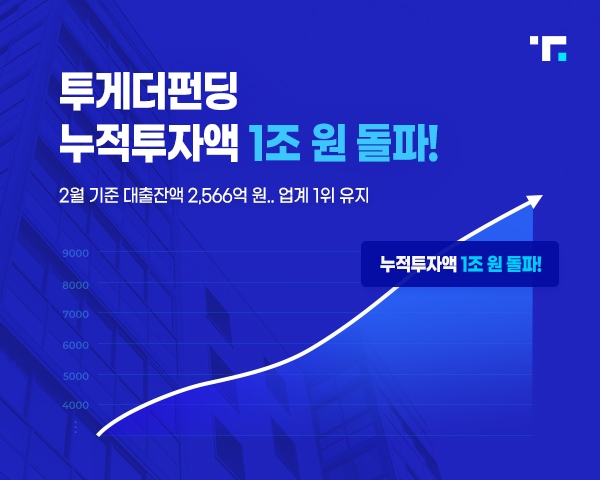 투게더펀딩
누적투자액 1조 원 돌파!

2월 기준 대출잔액 2,566억 원.. 업계 1위 유지

9000
8000
7000
6000
5000
4000

누적투자액 1조 원 돌파!